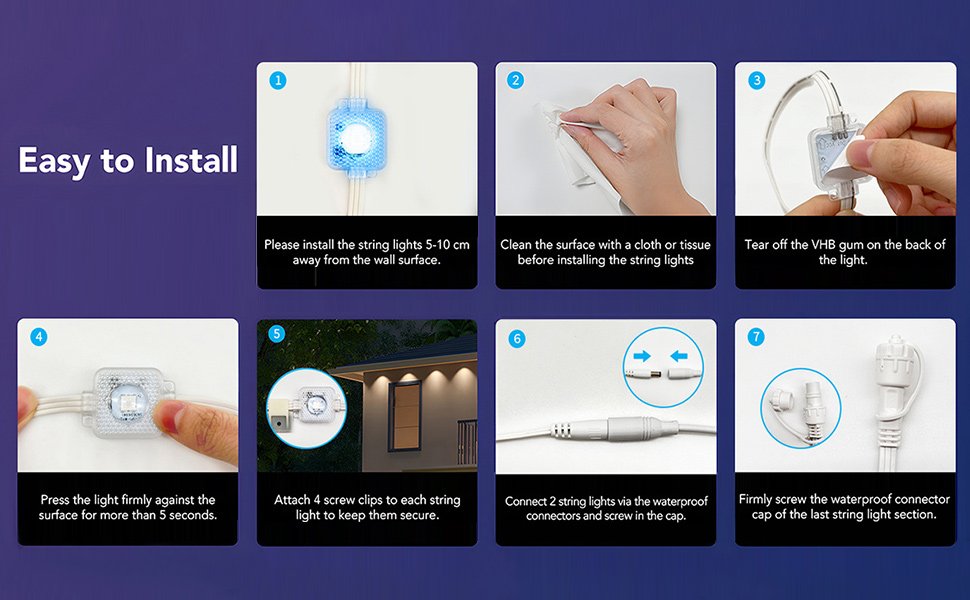 Easy to Install

1
Please install the string lights 5-10 cm away from the wall surface.

2
Clean the surface with a cloth or tissue before installing the string lights

3
Tear off the VHB gum on the back of the light.

4
Press the light firmly against the surface for more than 5 seconds.

5
Attach 4 screw clips to each string light to keep them secure.

6
Connect 2 string lights via the waterproof connectors and screw in the cap.

7
Firmly screw the waterproof connector cap of the last string light section.